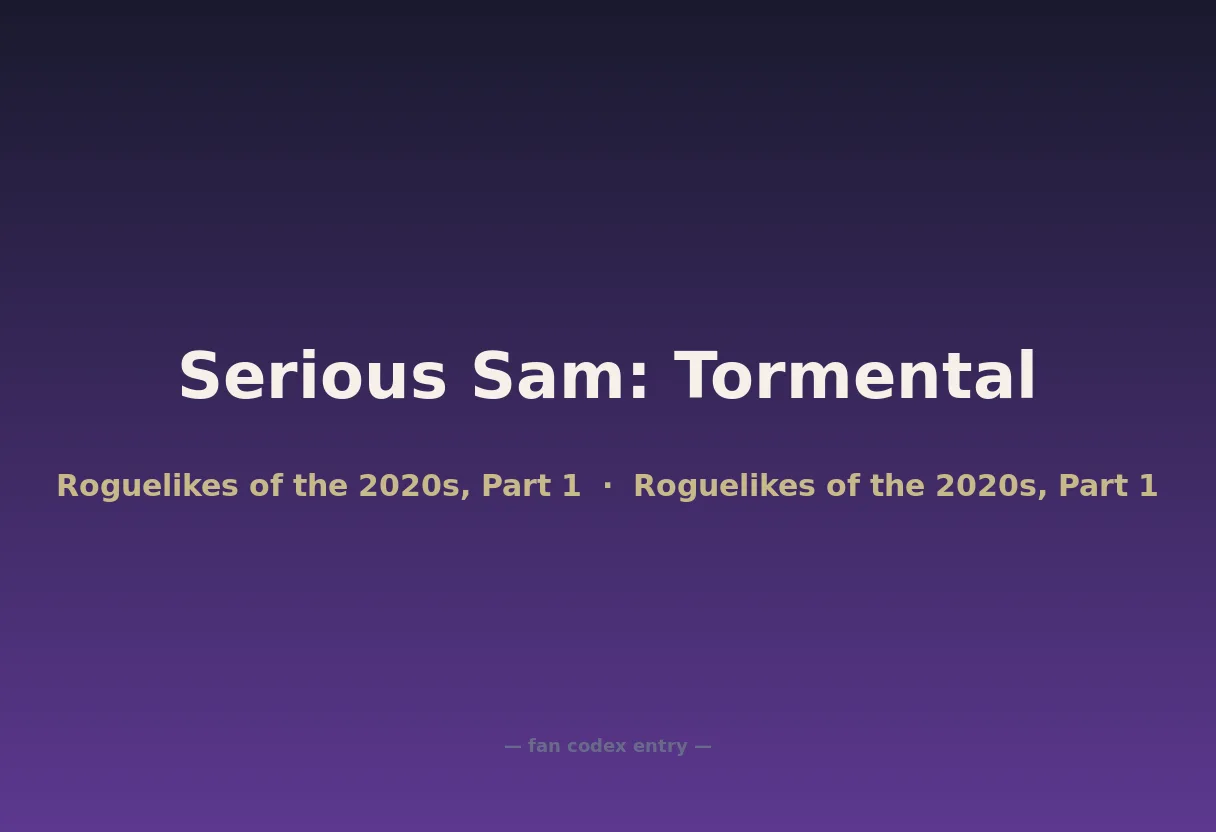 Serious Sam: Tormental

Roguelikes of the 2020s, Part 1 · Roguelikes of the 2020s, Part 1

— fan codex entry —